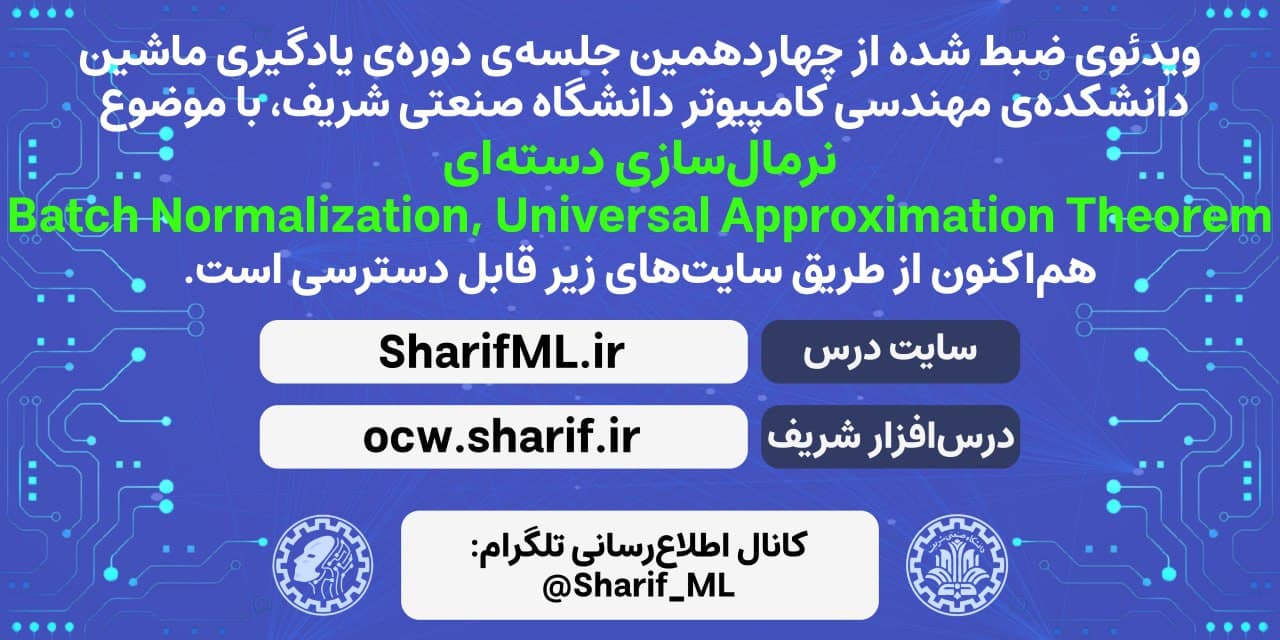 ویدئوی ضبط شده از چهاردهمین جلسه‌ی دوره‌ی یادگیری ماشین دانشکده‌ی مهندسی کامپیوتر دانشگاه صنعتی شریف، با موضوع
نرمال‌سازی دسته‌ای
Batch Normalization, Universal Approximation Theorem
هم‌اکنون از طریق سایت‌های زیر قابل دسترسی است.

سایت درس
SharifML.ir

درس‌افزار شریف
ocw.sharif.ir

کانال اطلاع‌رسانی تلگرام:
@Sharif_ML